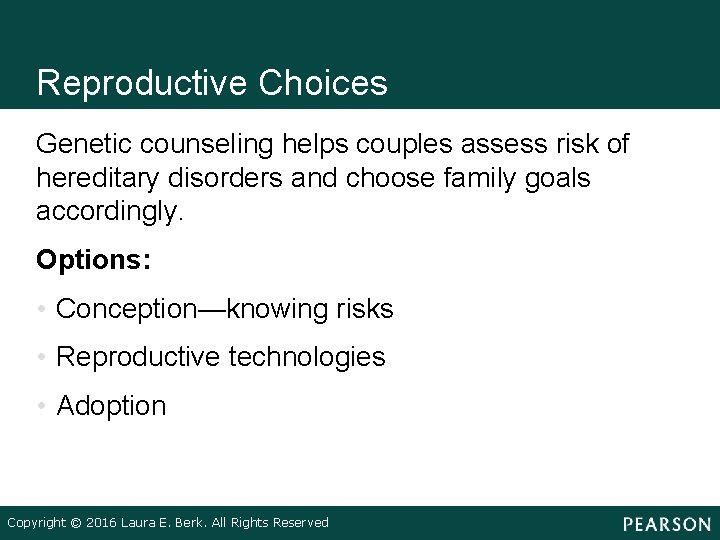 Reproductive Choices

Genetic counseling helps couples assess risk of hereditary disorders and choose family goals accordingly.

Options:

• Conception—knowing risks
• Reproductive technologies
• Adoption

Copyright © 2016 Laura E. Berk. All Rights Reserved

PEARSON